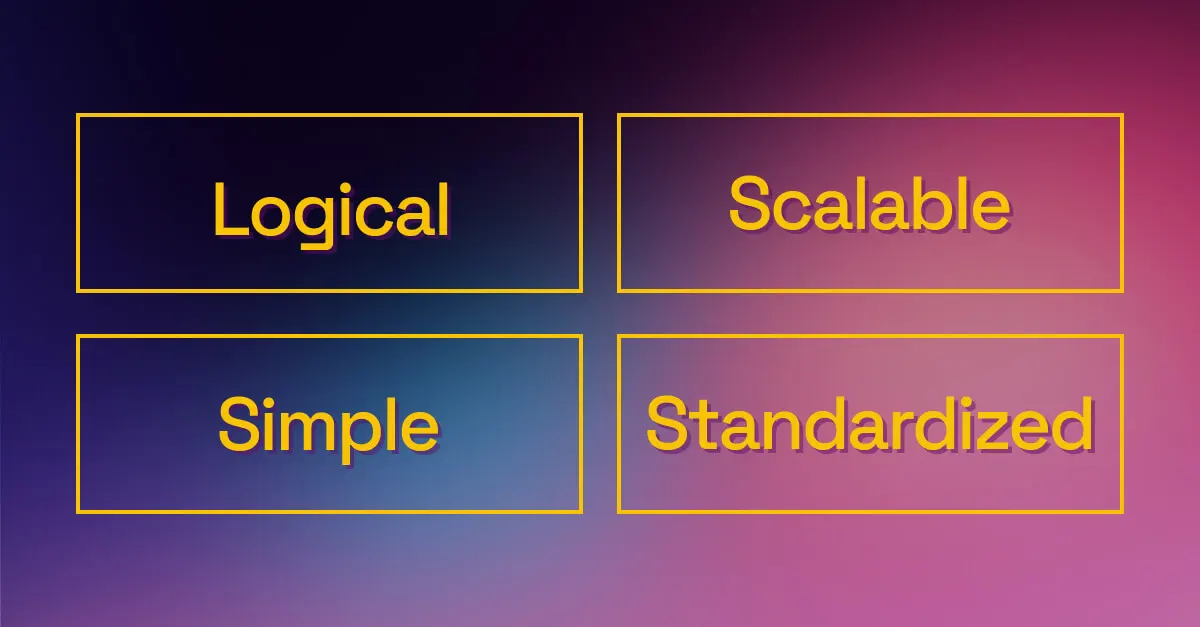 Logical

Scalable

Simple

Standardized